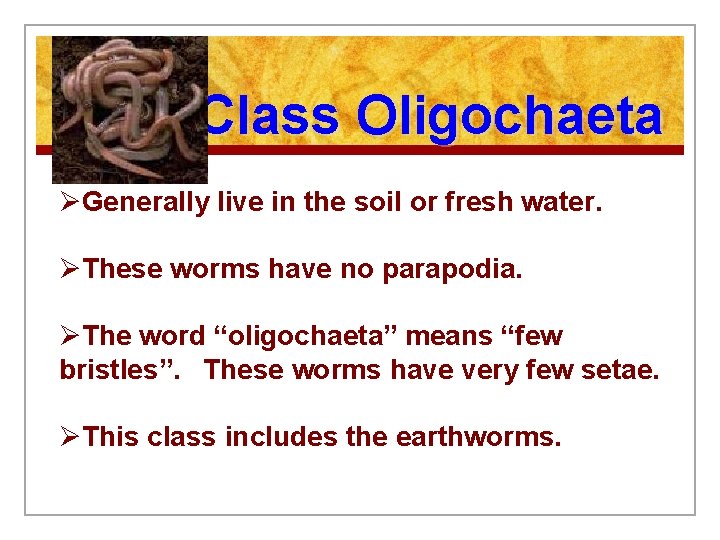 Class Oligochaeta

➢Generally live in the soil or fresh water.

➢These worms have no parapodia.

➢The word “oligochaeta” means “few bristles”. These worms have very few setae.

➢This class includes the earthworms.